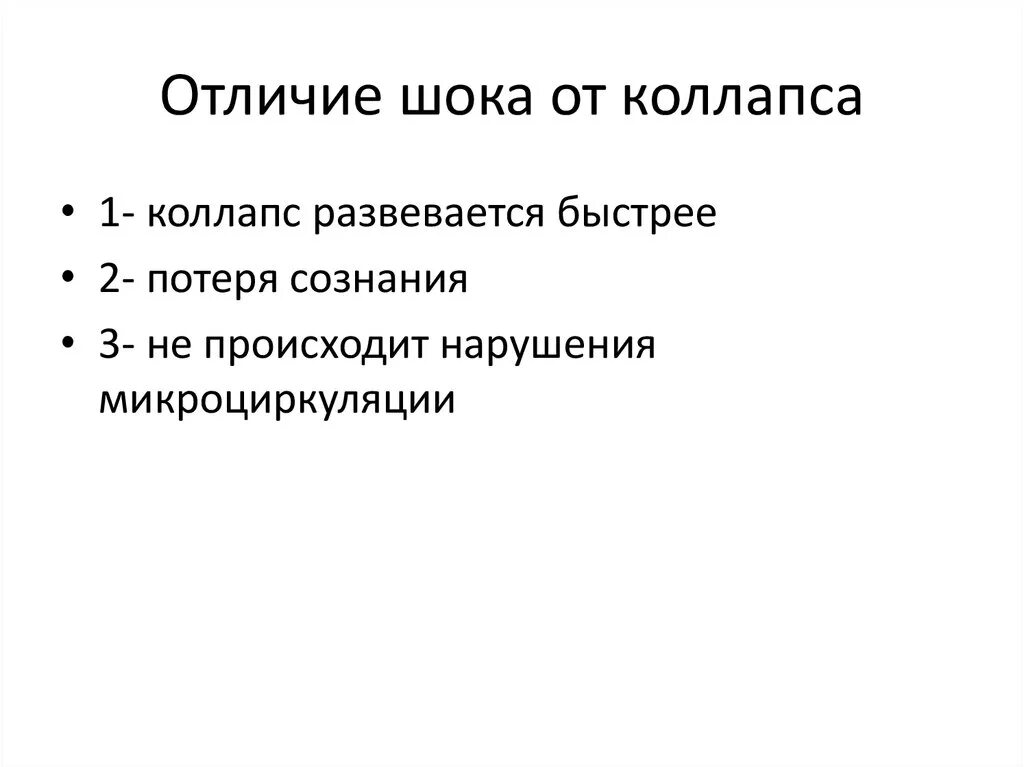 Отличие шока от коллапса

• 1- коллапс развевается быстрее
• 2- потеря сознания
• 3- не происходит нарушения микроциркуляции